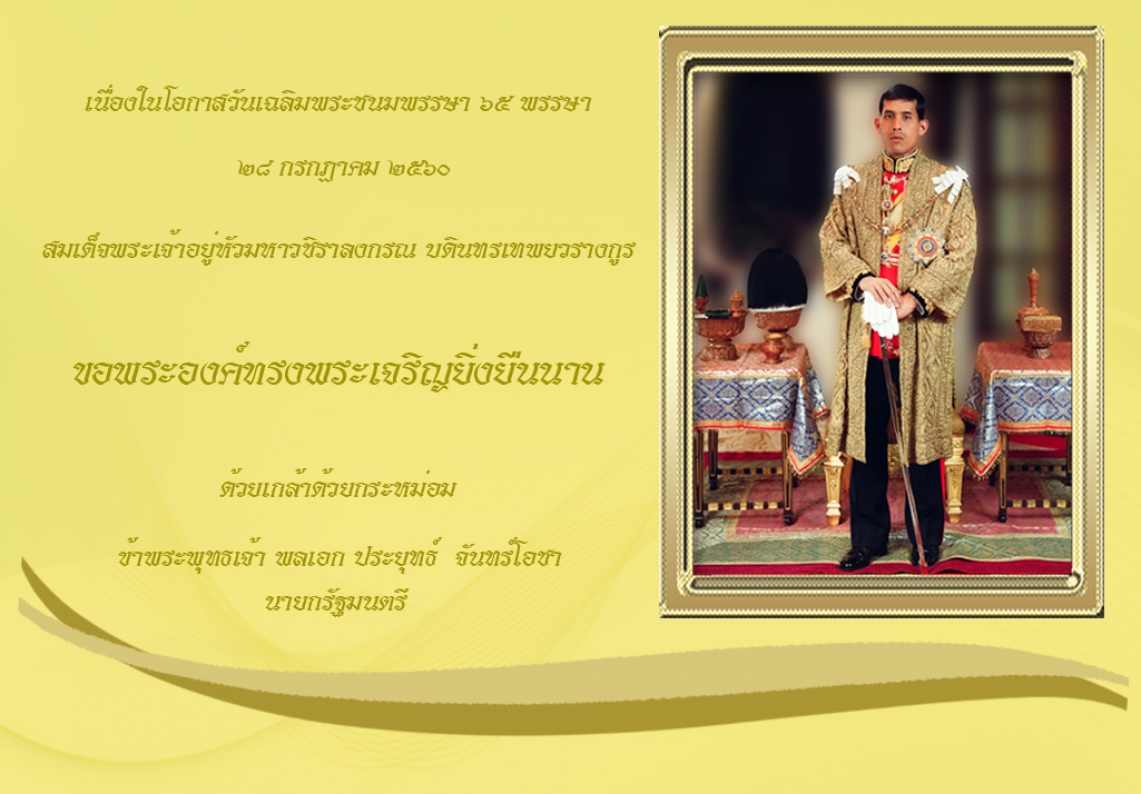 เนื่องในโอกาสวันเฉลิมพระชนมพรรษา ๖๕ พรรษา

๒๘ กรกฎาคม ๒๕๖๐

สมเด็จพระเจ้าอยู่หัวมหาวชิราลงกรณ บดินทรเทพยวรางกูร

ขอพระองค์ทรงพระเจริญยิ่งยืนนาน

ด้วยเกล้าด้วยกระหม่อม

ข้าพระพุทธเจ้า พลเอก ประยุทธ์ จันทร์โอชา
นายกรัฐมนตรี